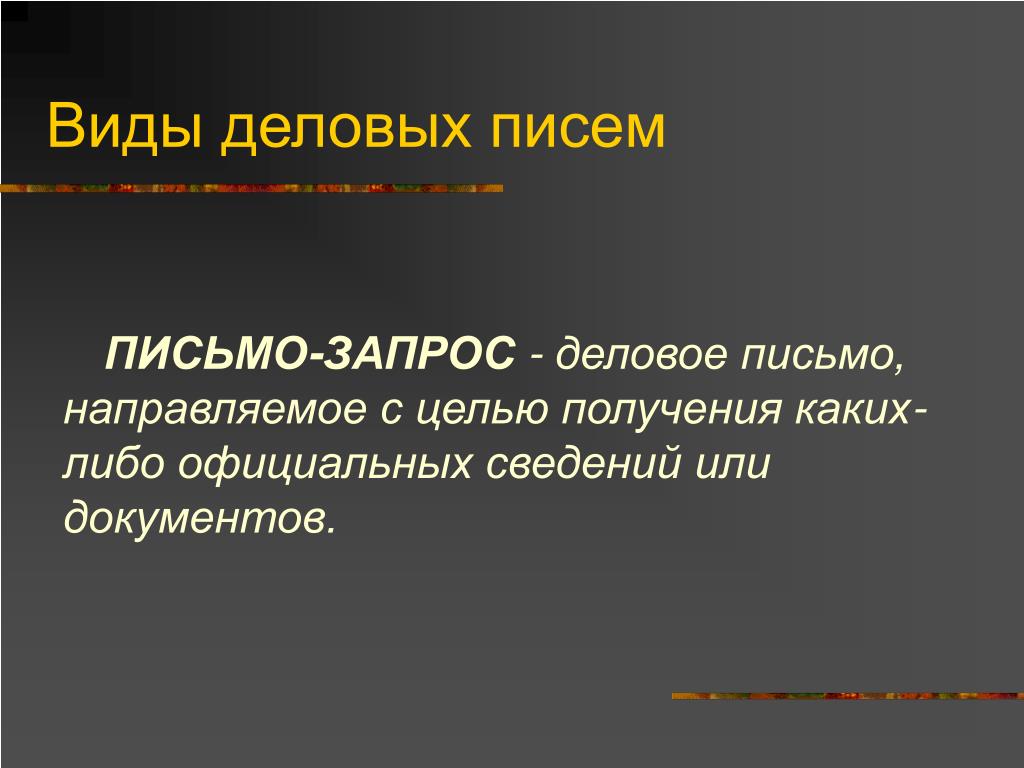 Виды деловых писем

ПИСЬМО-ЗАПРОС - деловое письмо, направляемое с целью получения каких-либо официальных сведений или документов.